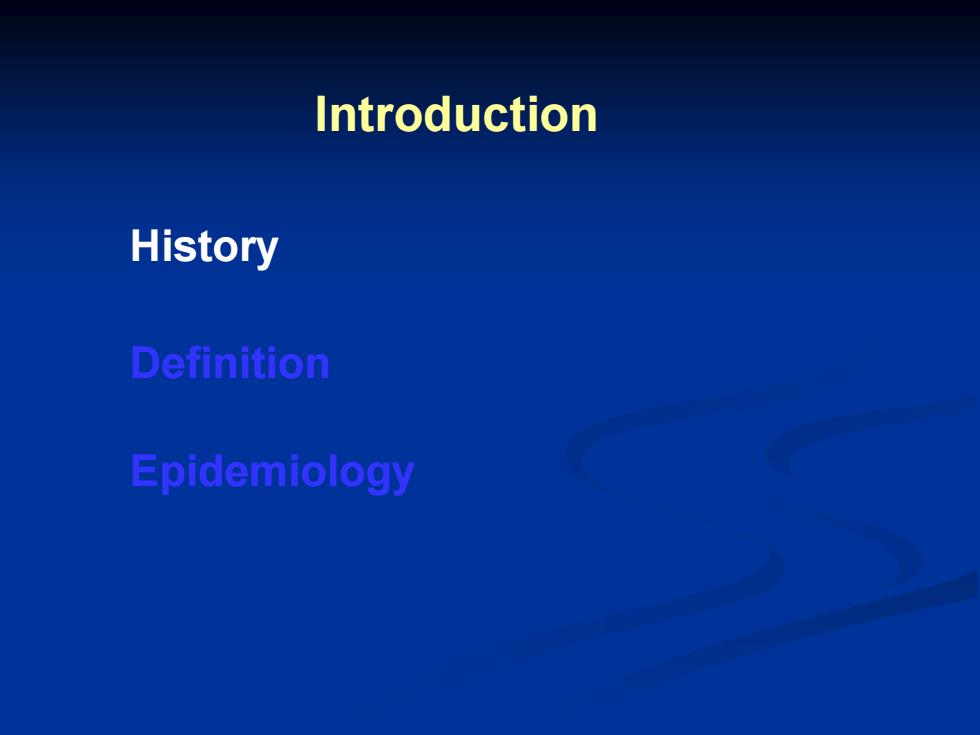 Introduction

History

Definition

Epidemiology